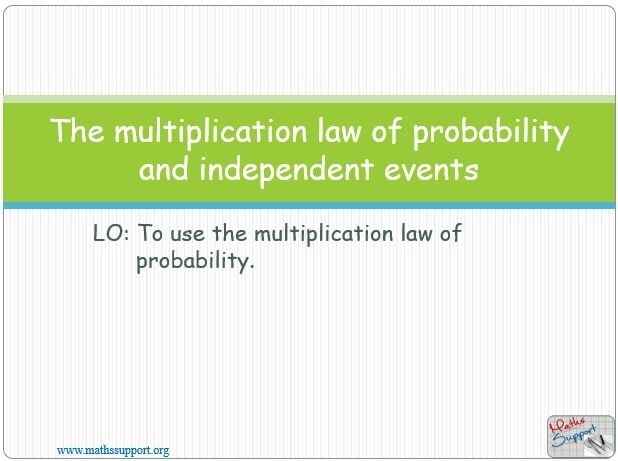 The multiplication law of probability and independent events

LO: To use the multiplication law of probability.

www.mathssupport.org

Maths Support